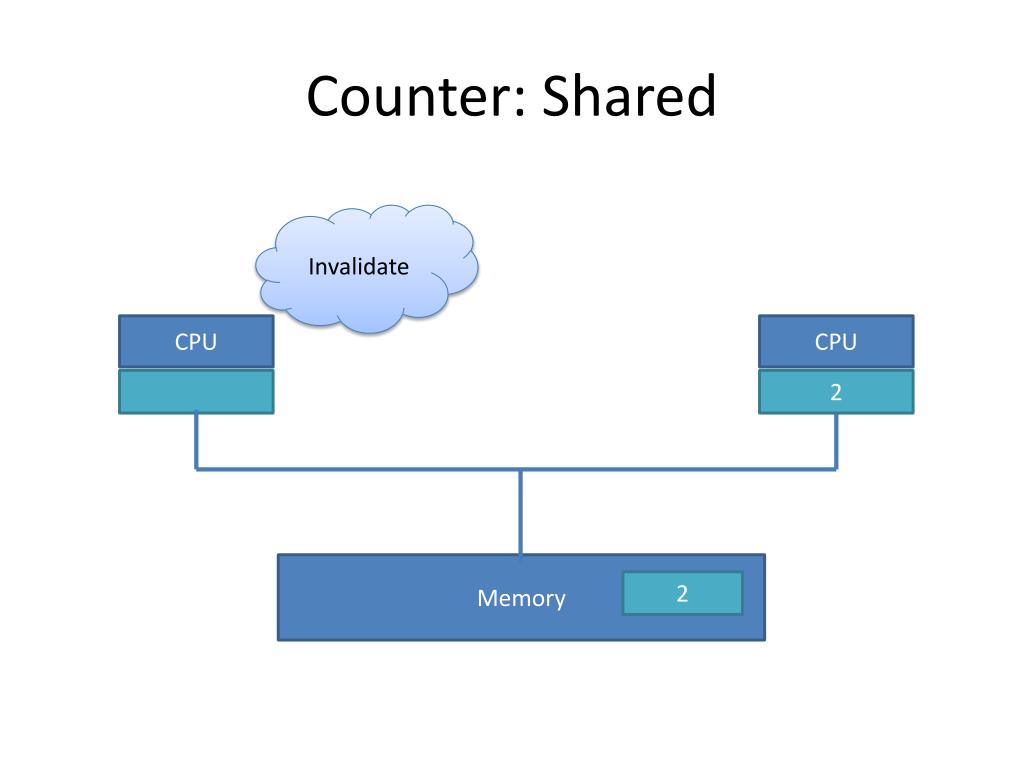 Counter: Shared

Invalidate

CPU

CPU

2

Memory

2